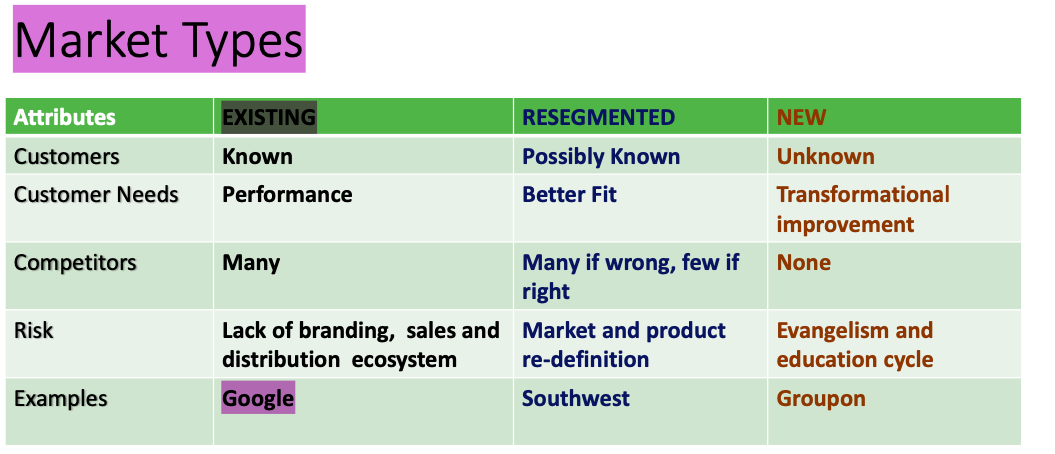 Market Types

| Attributes | EXISTING | RESEGMENTED | NEW |
|---|---|---|---|
| Customers | Known | Possibly Known | Unknown |
| Customer Needs | Performance | Better Fit | Transformational improvement |
| Competitors | Many | Many if wrong, few if right | None |
| Risk | Lack of branding, sales and distribution ecosystem | Market and product re-definition | Evangelism and education cycle |
| Examples | Google | Southwest | Groupon |